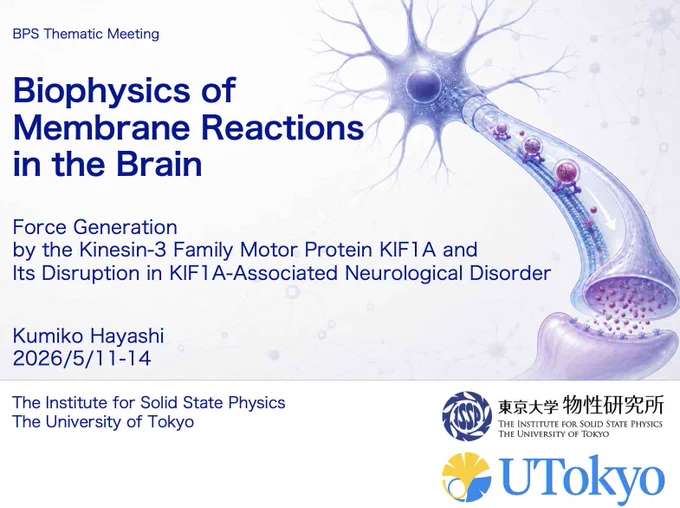 BPS Thematic Meeting

Biophysics of Membrane Reactions in the Brain

Force Generation by the Kinesin-3 Family Motor Protein KIF1A and Its Disruption in KIF1A-Associated Neurological Disorder

Kumiko Hayashi
2026/5/11-14

The Institute for Solid State Physics
The University of Tokyo

ISSP 東京大学 物性研究所
THE INSTITUTE FOR SOLID STATE PHYSICS
THE UNIVERSITY OF TOKYO

UTokyo